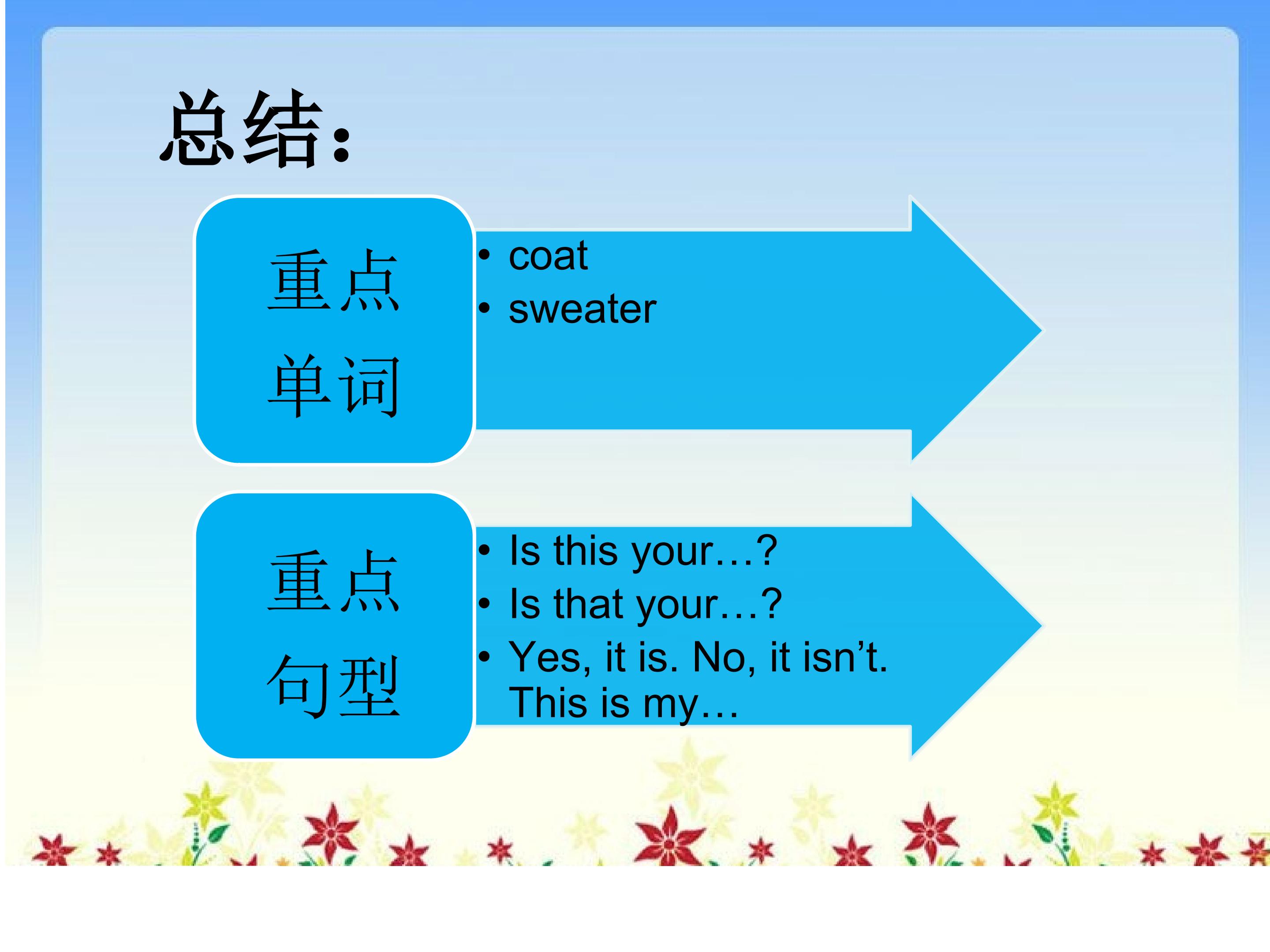 总结:

重点单词

• coat
• sweater

重点句型

• Is this your…?
• Is that your…?
• Yes, it is. No, it isn’t. This is my…